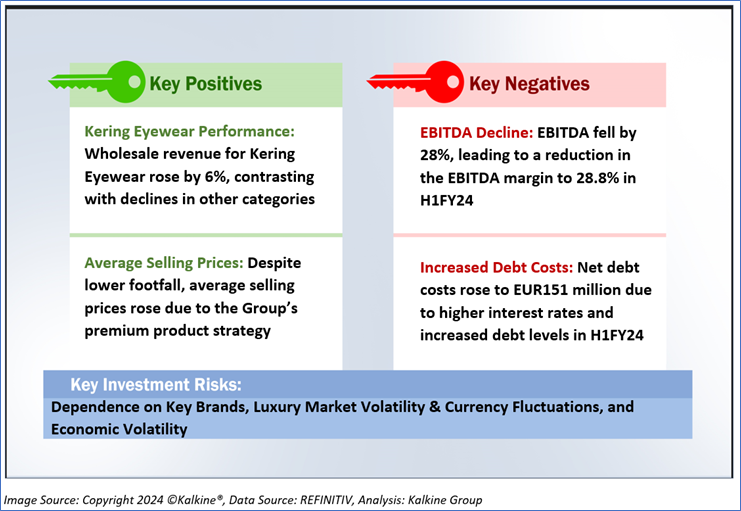 Key Positives

Kering Eyewear Performance: Wholesale revenue for Kering Eyewear rose by 6%, contrasting with declines in other categories

Average Selling Prices: Despite lower footfall, average selling prices rose due to the Group's premium product strategy

Key Negatives

EBITDA Decline: EBITDA fell by 28%, leading to a reduction in the EBITDA margin to 28.8% in H1FY24

Increased Debt Costs: Net debt costs rose to EUR151 million due to higher interest rates and increased debt levels in H1FY24

Key Investment Risks:

Dependence on Key Brands, Luxury Market Volatility & Currency Fluctuations, and Economic Volatility

Image Source: Copyright 2024 ©Kalkine®, Data Source: REFINITIV, Analysis: Kalkine Group